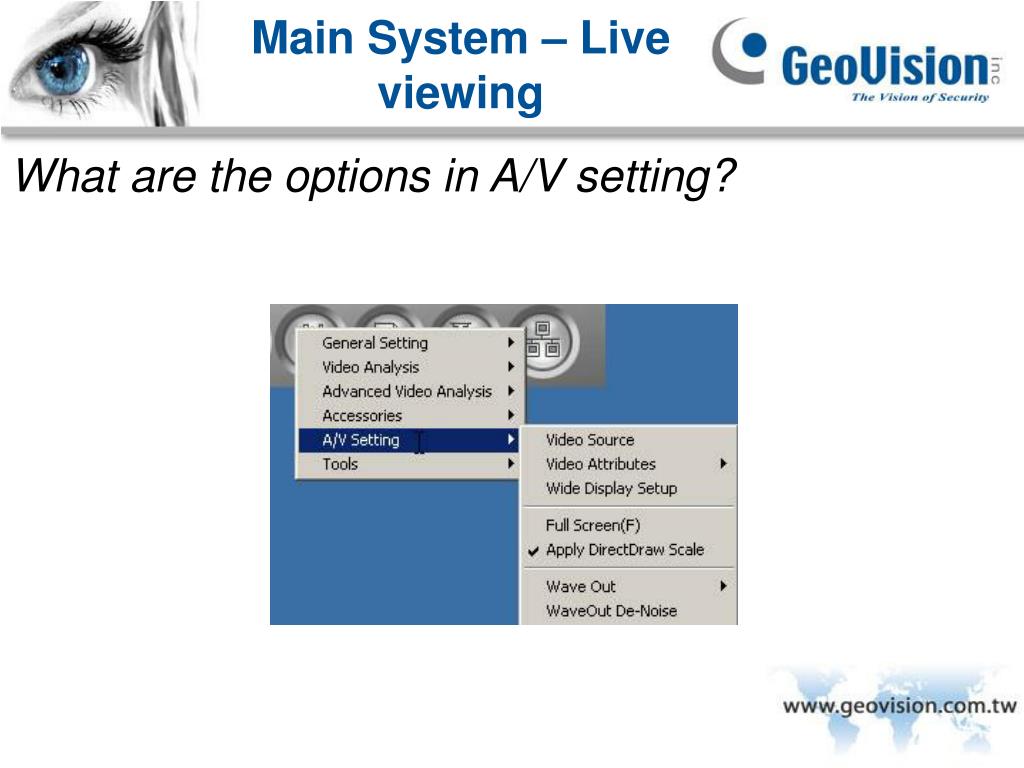 Main System – Live viewing

GeoVision inc
The Vision of Security

What are the options in A/V setting?

General Setting
Video Analysis
Advanced Video Analysis
Accessories
A/V Setting
Tools

Video Source
Video Attributes
Wide Display Setup
Full Screen(F)
Apply DirectDraw Scale
Wave Out
WaveOut De-Noise

www.geovision.com.tw